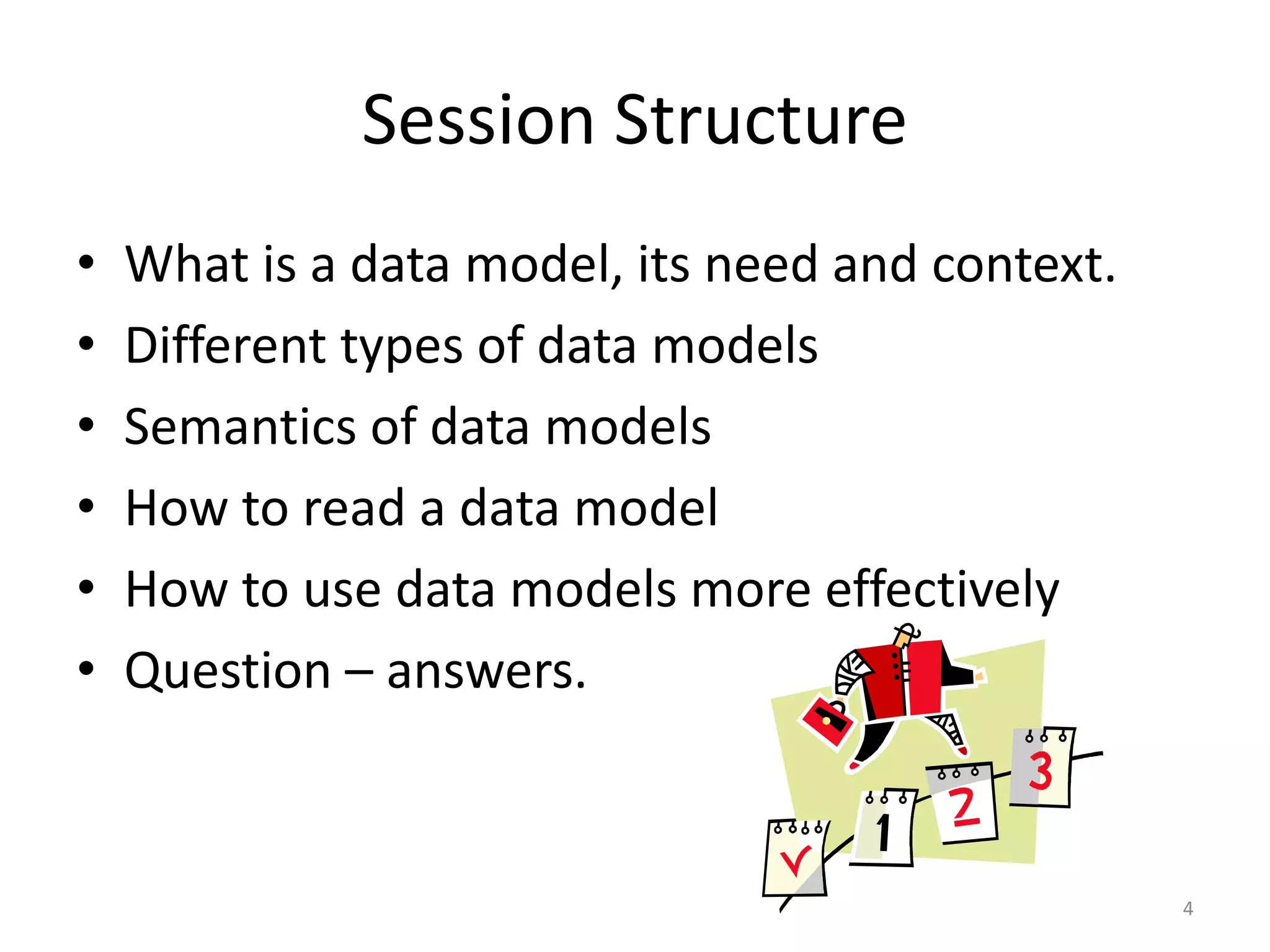 Session Structure

• What is a data model, its need and context.
• Different types of data models
• Semantics of data models
• How to read a data model
• How to use data models more effectively
• Question – answers.

1
2
3

4